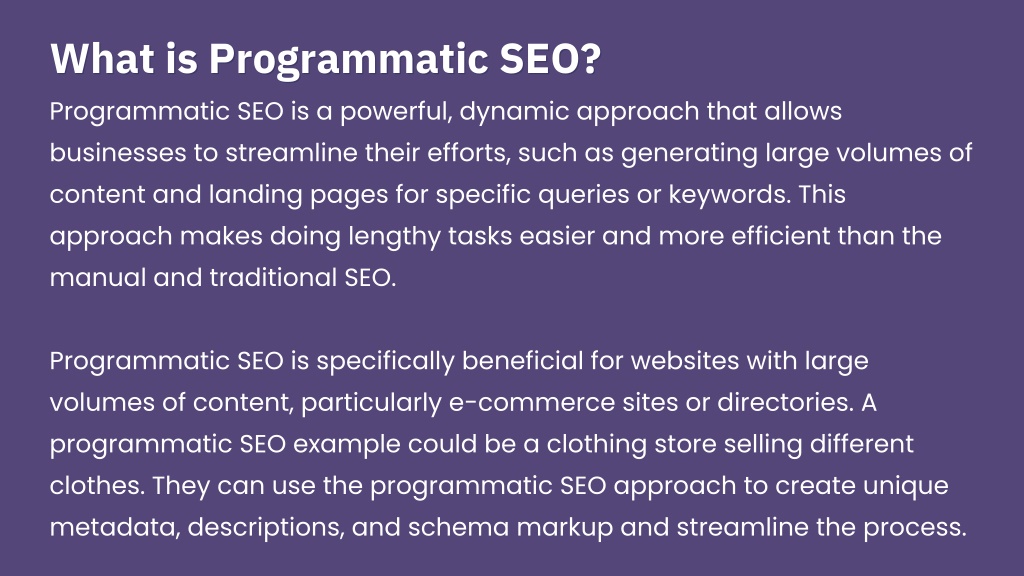 What is Programmatic SEO?

Programmatic SEO is a powerful, dynamic approach that allows businesses to streamline their efforts, such as generating large volumes of content and landing pages for specific queries or keywords. This approach makes doing lengthy tasks easier and more efficient than the manual and traditional SEO.

Programmatic SEO is specifically beneficial for websites with large volumes of content, particularly e-commerce sites or directories. A programmatic SEO example could be a clothing store selling different clothes. They can use the programmatic SEO approach to create unique metadata, descriptions, and schema markup and streamline the process.